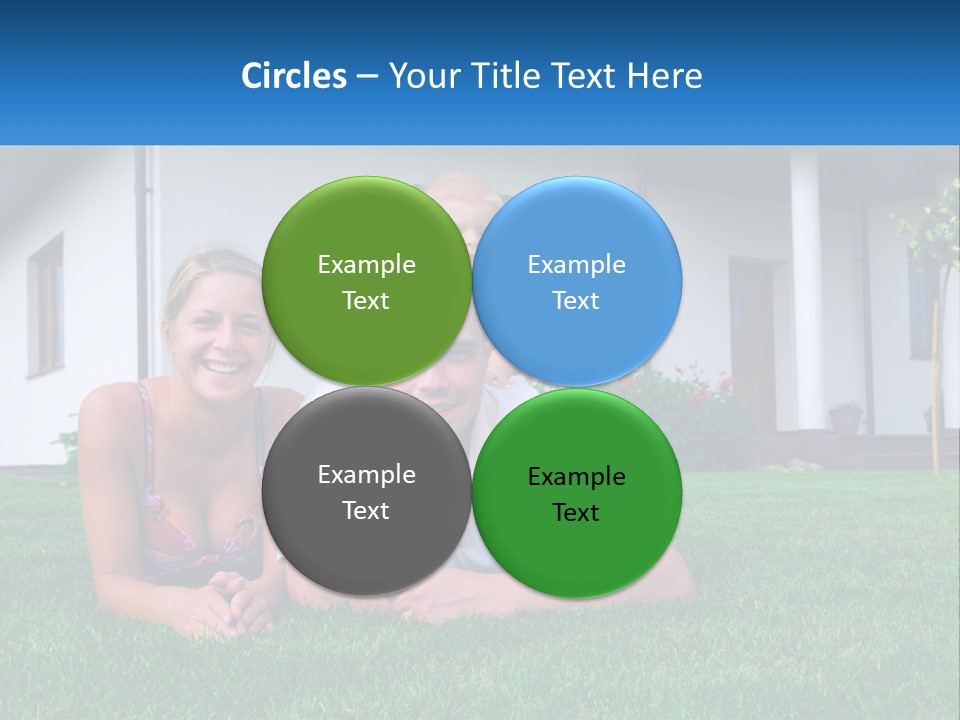 Circles – Your Title Text Here

Example Text

Example Text

Example Text

Example Text